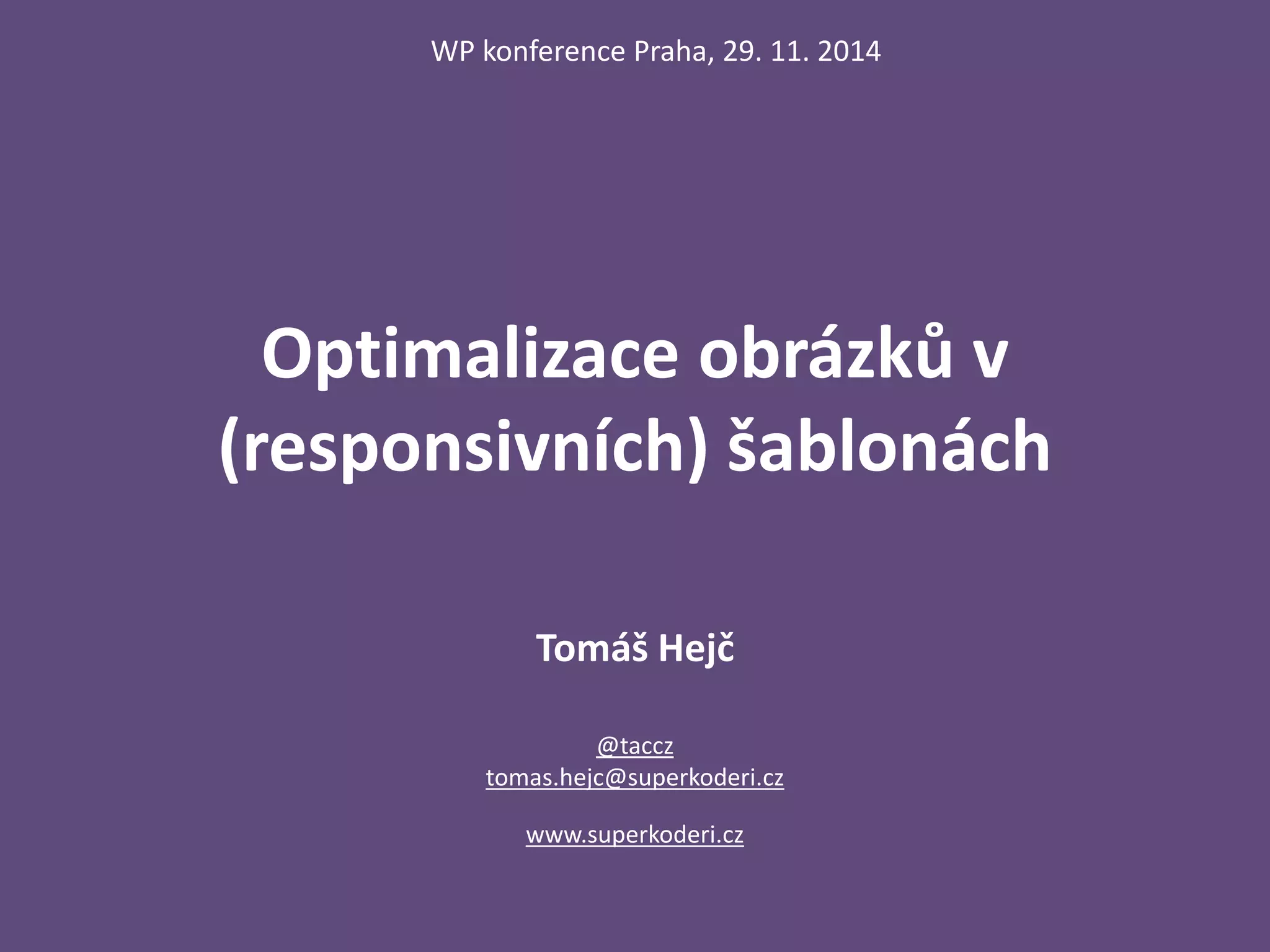 WP konference Praha, 29. 11. 2014

Optimalizace obrázků v (responsivních) šablonách

Tomáš Hejč

@taccz
tomas.hejc@superkoderi.cz

www.superkoderi.cz